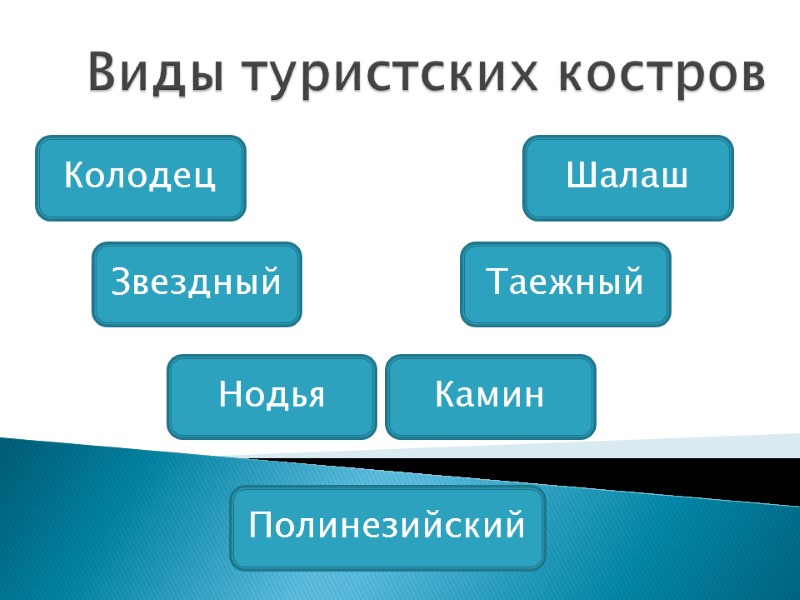 Виды туристских костров

Колодец

Шалаш

Звездный

Таежный

Нодья

Камин

Полинезийский